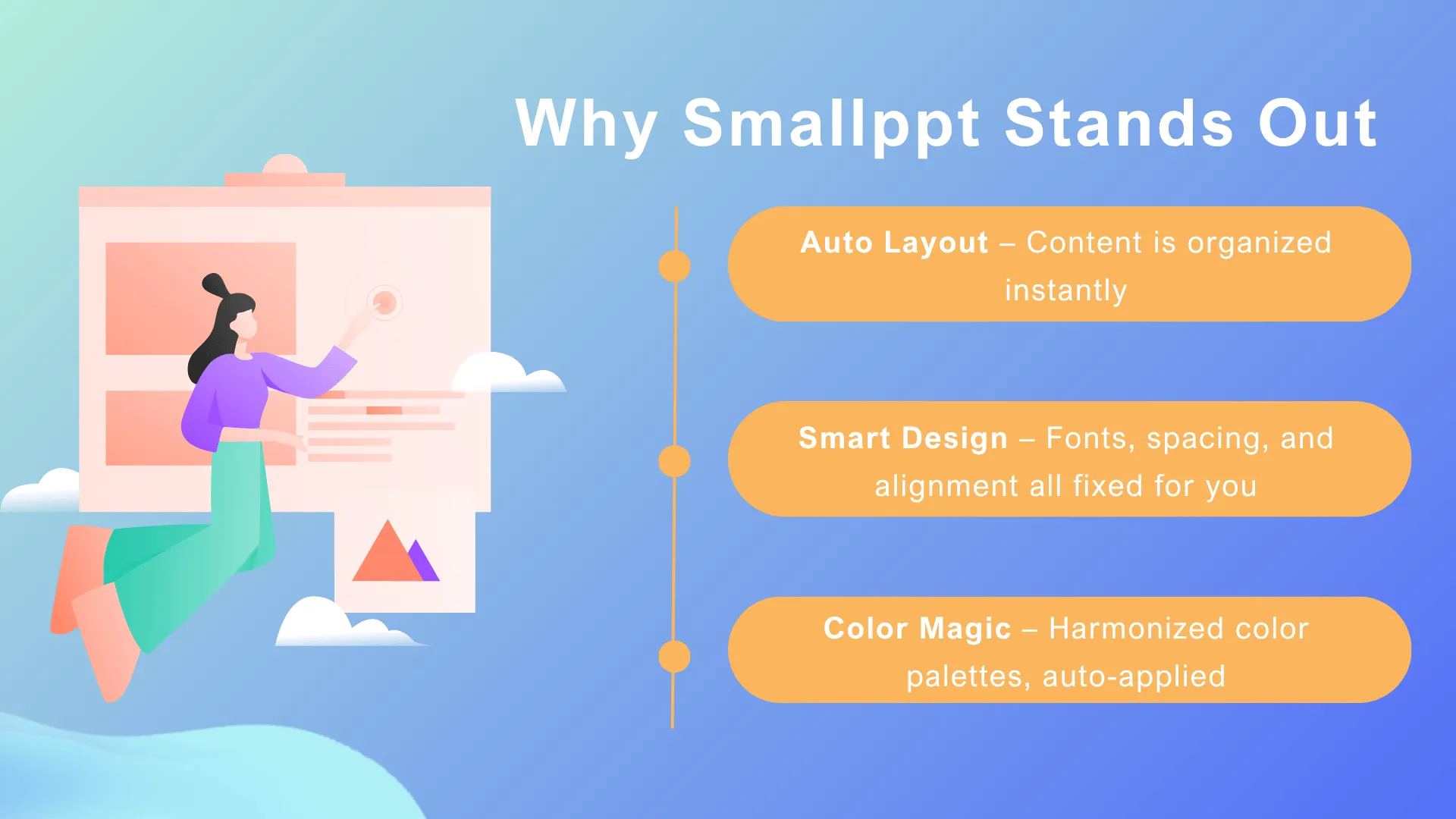 Why Smallppt Stands Out

Auto Layout – Content is organized instantly

Smart Design – Fonts, spacing, and alignment all fixed for you

Color Magic – Harmonized color palettes, auto-applied